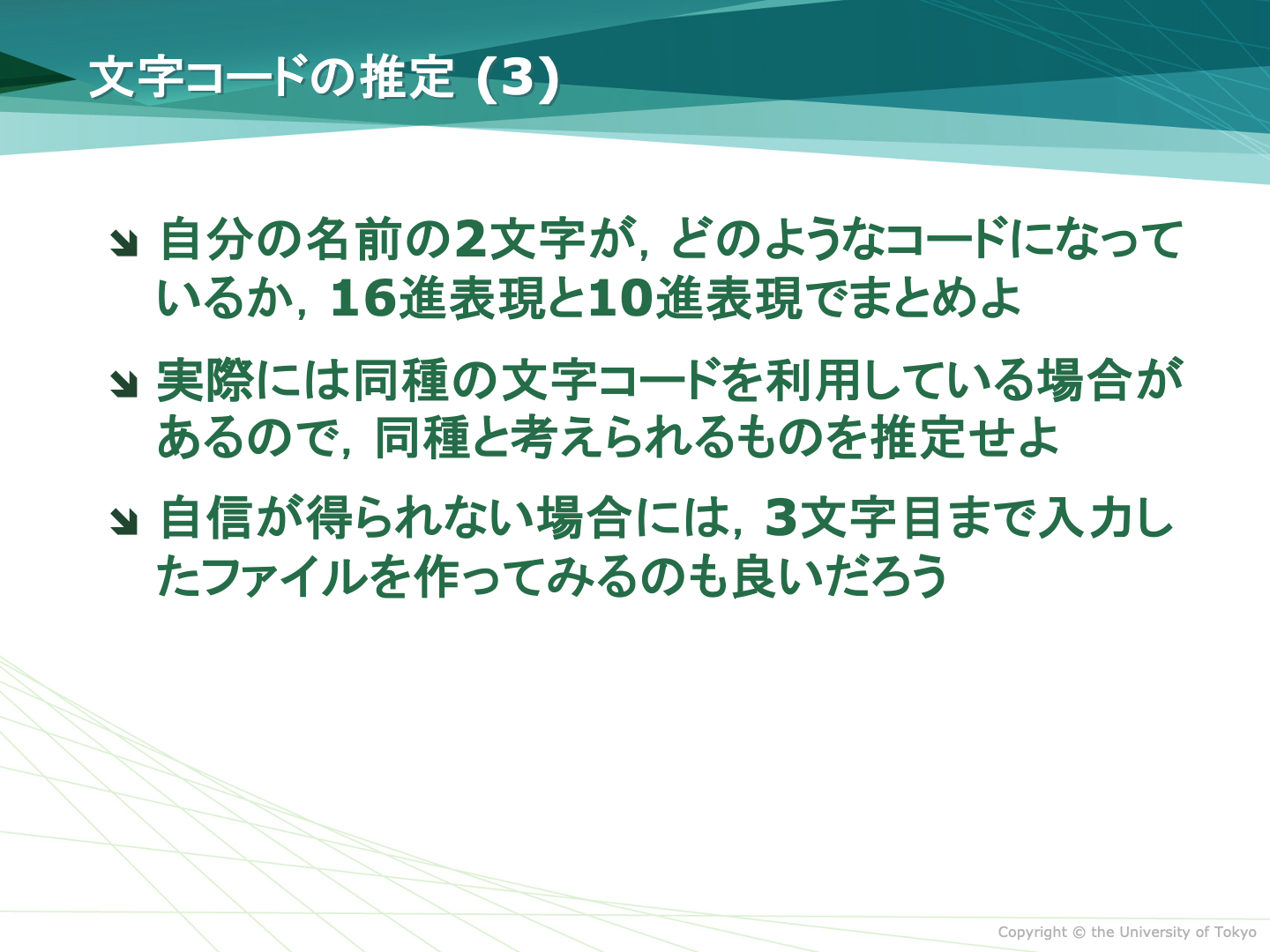 文字コードの推定 (3)

自分の名前の2文字が，どのようなコードになっているか，16進表現と10進表現でまとめよ

実際には同種の文字コードを利用している場合があるので，同種と考えられるものを推定せよ

自信が得られない場合には，3文字目まで入力したファイルを作ってみるのも良いだろう

Copyright © the University of Tokyo